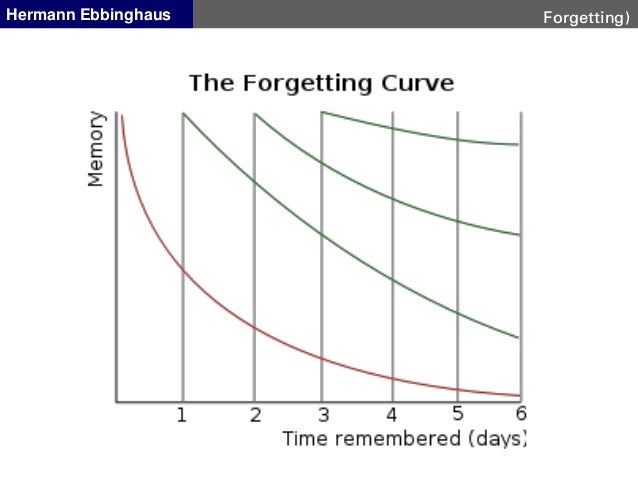 Hermann Ebbinghaus

Forgetting)

The Forgetting Curve

Memory

1
2
3
4
5
6

Time remembered (days)